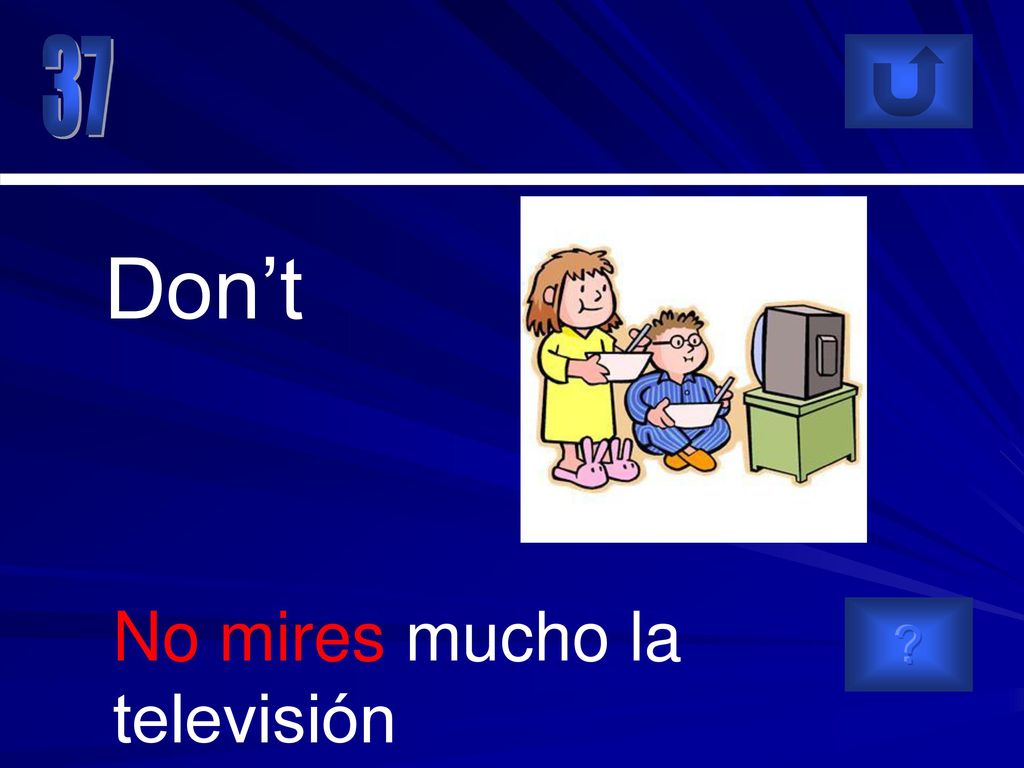 37

Don’t

No mires mucho la televisión

?